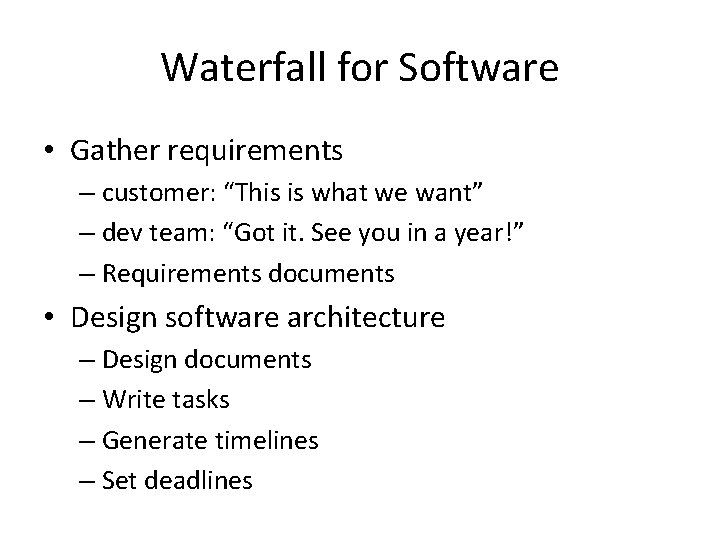 Waterfall for Software

• Gather requirements
– customer: “This is what we want”
– dev team: “Got it. See you in a year!”
– Requirements documents
• Design software architecture
– Design documents
– Write tasks
– Generate timelines
– Set deadlines